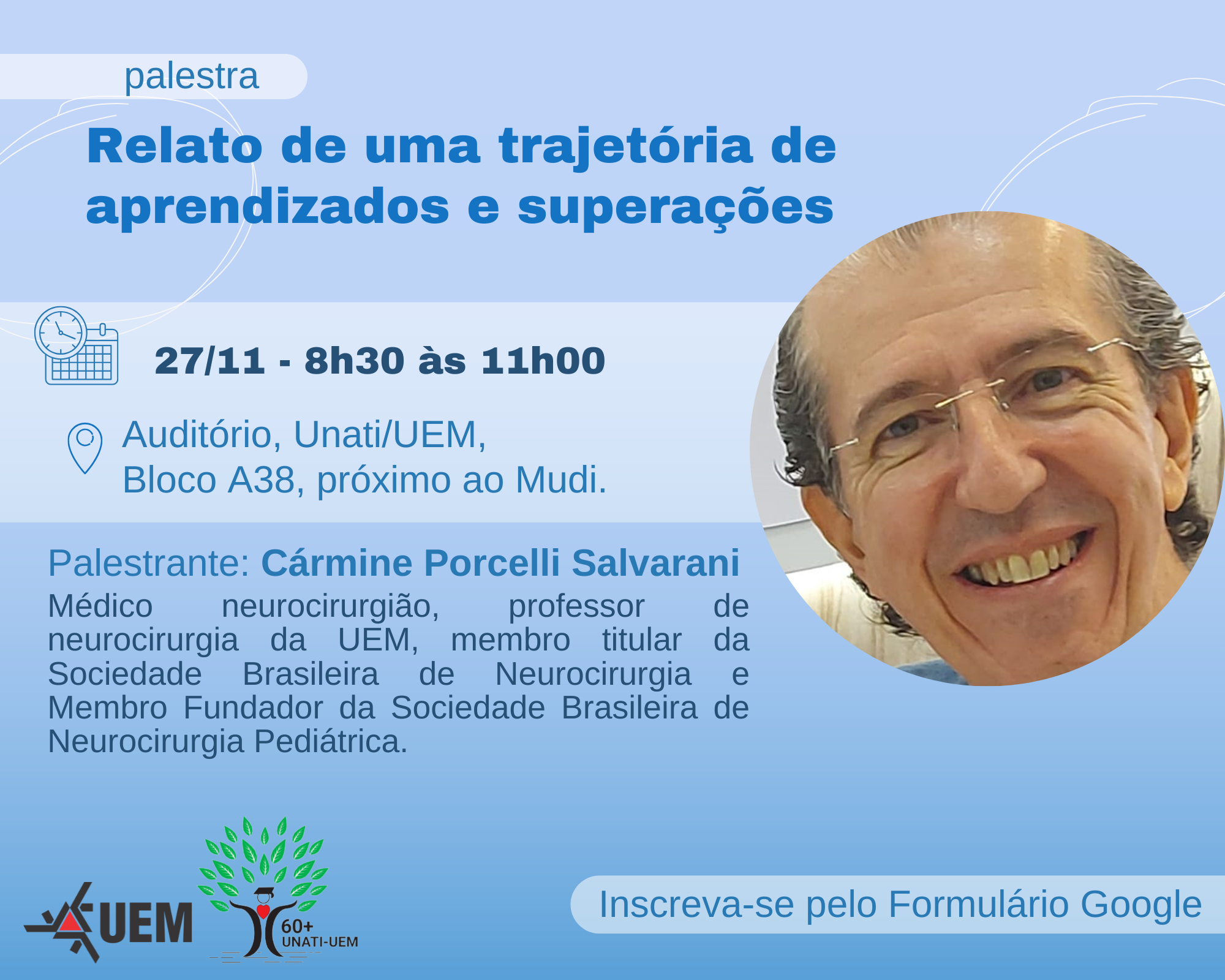 palestra

Relato de uma trajetória de aprendizados e superações

27/11 - 8h30 às 11h00

Auditório, Unati/UEM,
Bloco A38, próximo ao Mudi.

Palestrante: Cármine Porcelli Salvarani
Médico neurocirurgião, professor de neurocirurgia da UEM, membro titular da Sociedade Brasileira de Neurocirurgia e Membro Fundador da Sociedade Brasileira de Neurocirurgia Pediátrica.

UEM

60+
UNATI-UEM

Inscreva-se pelo Formulário Google